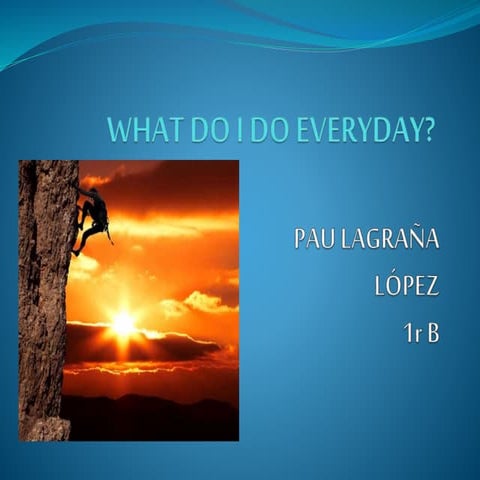 WHAT DO I DO EVERYDAY?

PAU LAGRAÑA

LÓPEZ

1r B